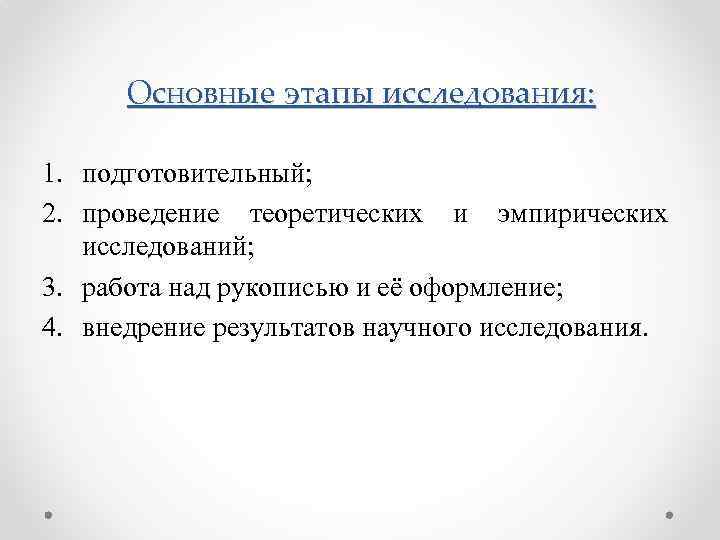 Основные этапы исследования:

1. подготовительный;
2. проведение теоретических и эмпирических исследований;
3. работа над рукописью и её оформление;
4. внедрение результатов научного исследования.